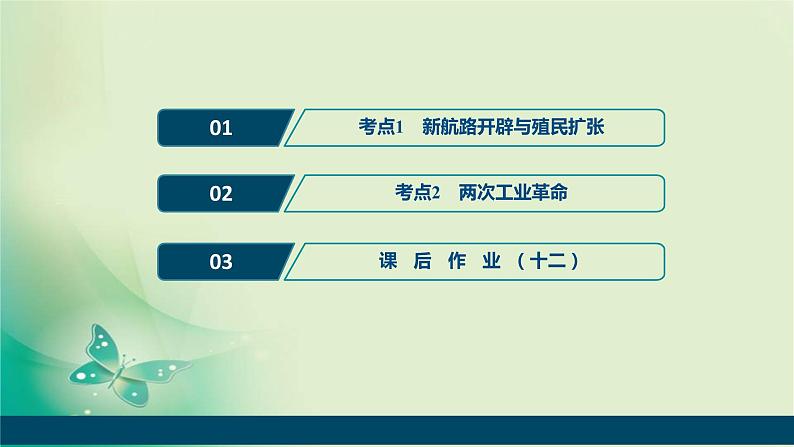 01 考点1 新航路开辟与殖民扩张

02 考点2 两次工业革命

03 课后作业（十二）